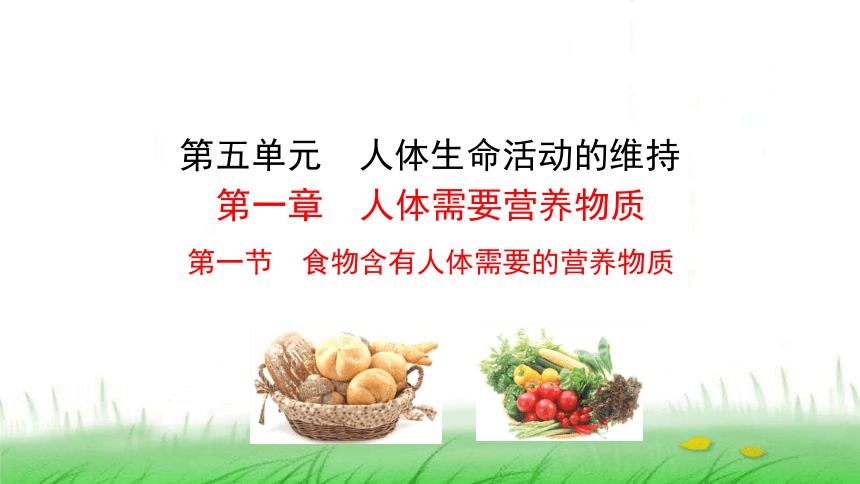 第五单元　人体生命活动的维持

第一章　人体需要营养物质

第一节　食物含有人体需要的营养物质